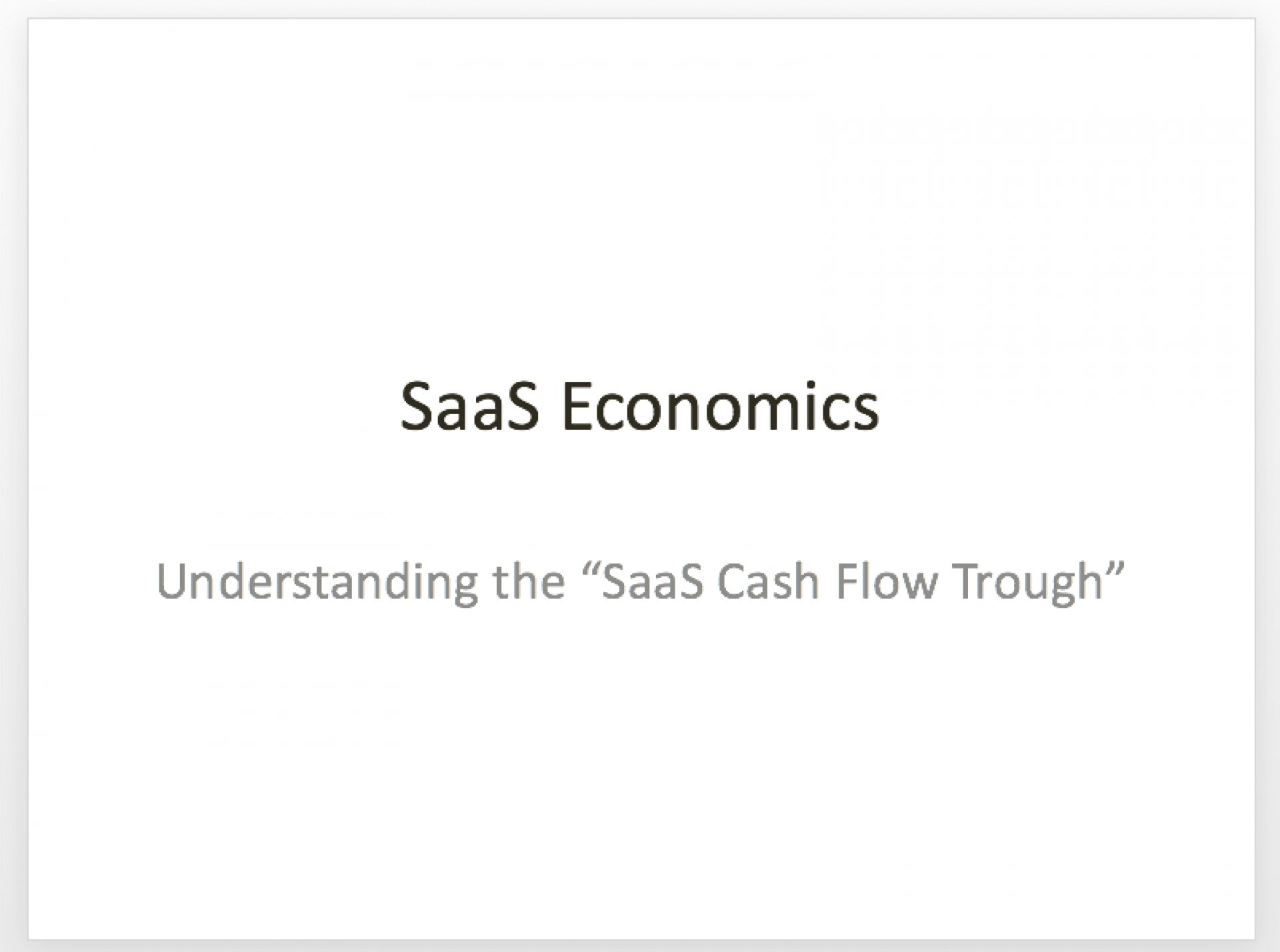 SaaS Economics

Understanding the “SaaS Cash Flow Trough”